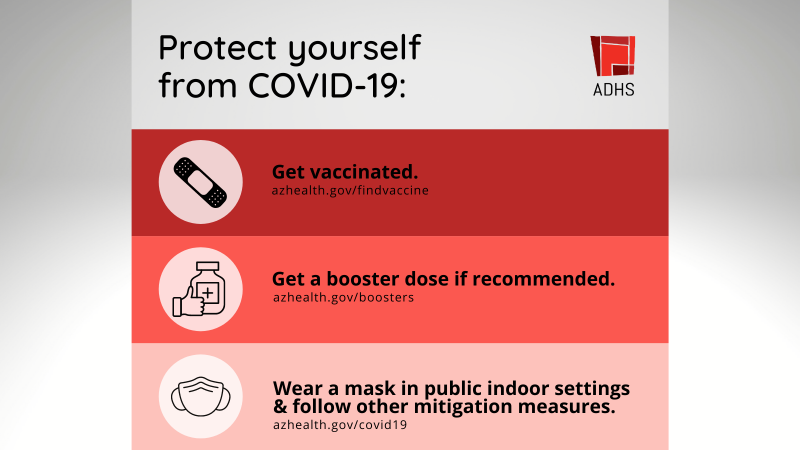 Protect yourself from COVID-19:

ADHS

Get vaccinated.
azhealth.gov/findvaccine

Get a booster dose if recommended.
azhealth.gov/boosters

Wear a mask in public indoor settings & follow other mitigation measures.
azhealth.gov/covid19